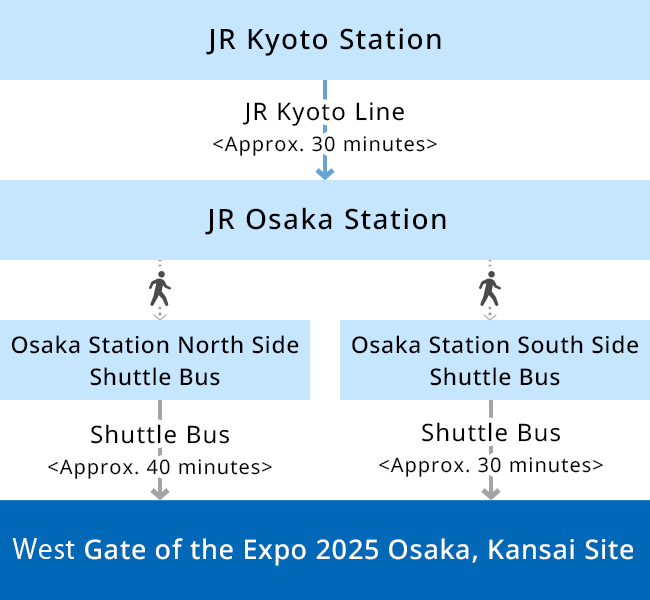 JR Kyoto Station

JR Kyoto Line
<Approx. 30 minutes>

JR Osaka Station

Osaka Station North Side Shuttle Bus

Shuttle Bus
<Approx. 40 minutes>

Osaka Station South Side Shuttle Bus

Shuttle Bus
<Approx. 30 minutes>

West Gate of the Expo 2025 Osaka, Kansai Site